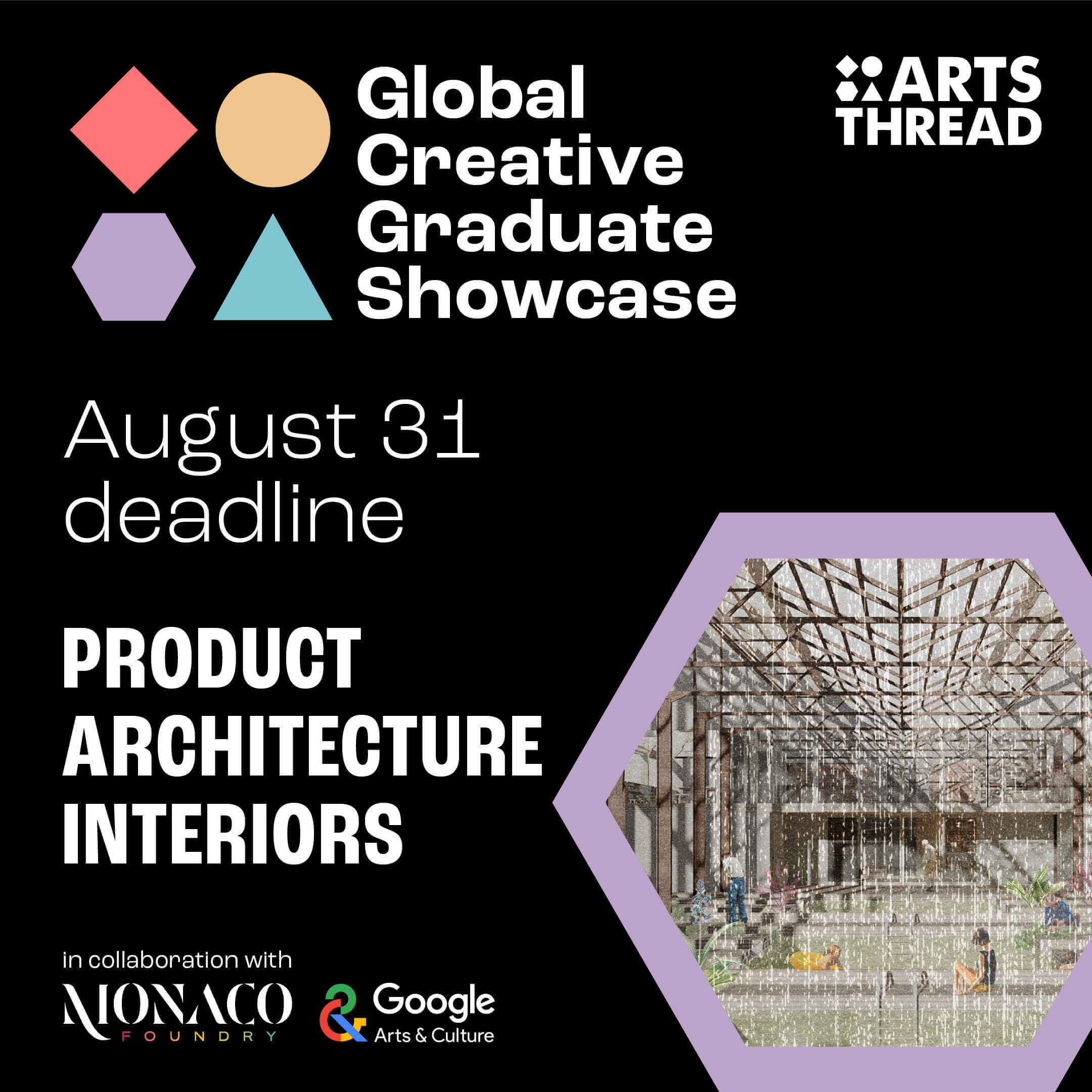 Global Creative Graduate Showcase

ARTS THREAD

August 31 deadline

PRODUCT
ARCHITECTURE
INTERIORS

in collaboration with

MONACO FOUNDRY

Google Arts & Culture